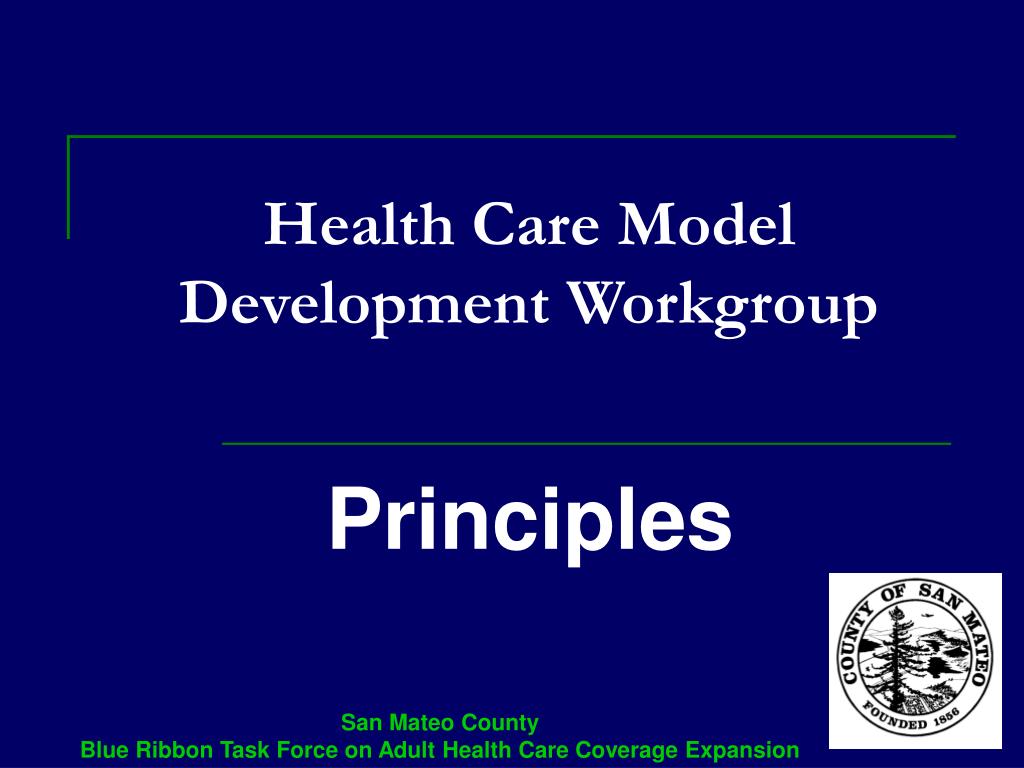 Health Care Model Development Workgroup

Principles

COUNTY OF SAN MATEO
FOUNDED 1856

San Mateo County
Blue Ribbon Task Force on Adult Health Care Coverage Expansion